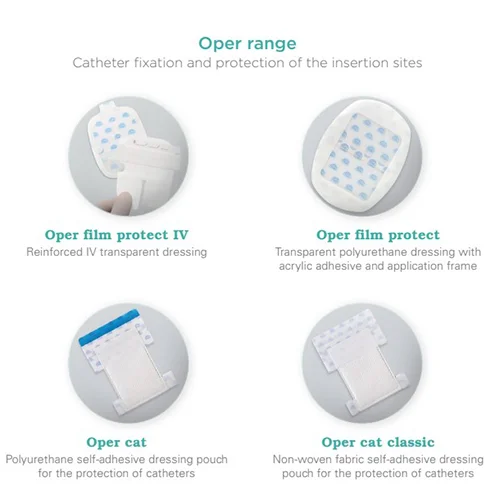 Oper range
Catheter fixation and protection of the insertion sites

Oper film protect IV
Reinforced IV transparent dressing

Oper film protect
Transparent polyurethane dressing with acrylic adhesive and application frame

Oper cat
Polyurethane self-adhesive dressing pouch for the protection of catheters

Oper cat classic
Non-woven fabric self-adhesive dressing pouch for the protection of catheters